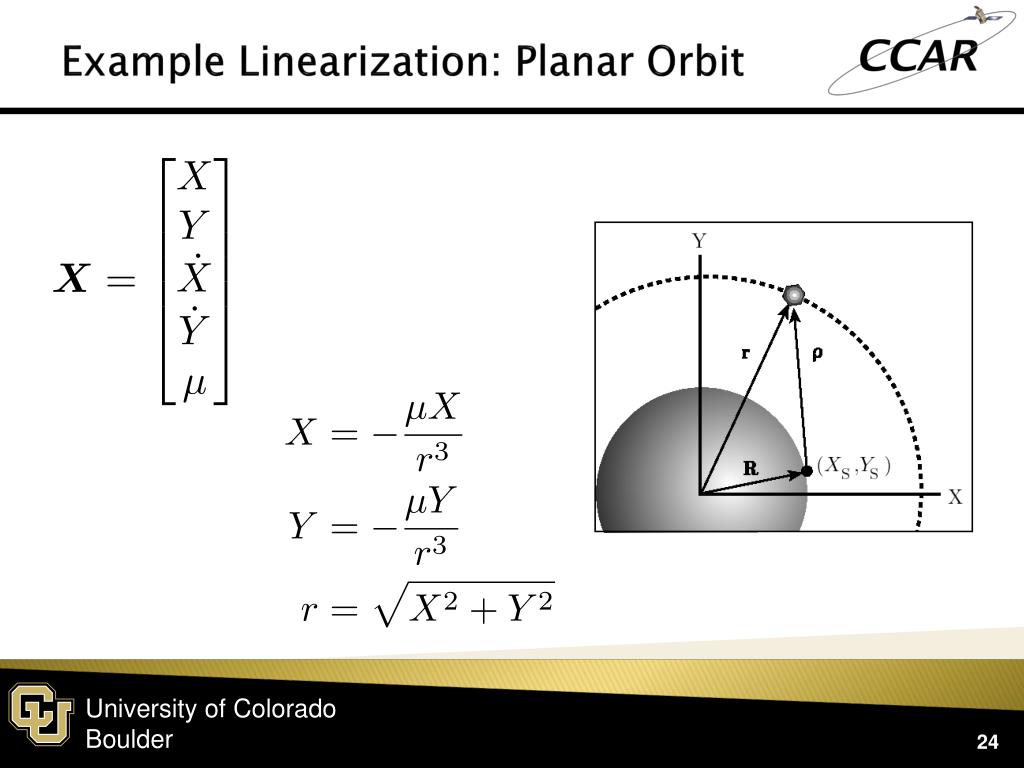 Example Linearization: Planar Orbit

CCAR

$\boldsymbol{X} = \begin{bmatrix} X \\ Y \\ \dot{X} \\ \dot{Y} \\ \mu \end{bmatrix}$

$X = -\frac{\mu X}{r^3}$

$Y = -\frac{\mu Y}{r^3}$

$r = \sqrt{X^2 + Y^2}$

Y

r

ρ

R

$(X_S, Y_S)$

X

University of Colorado Boulder

24